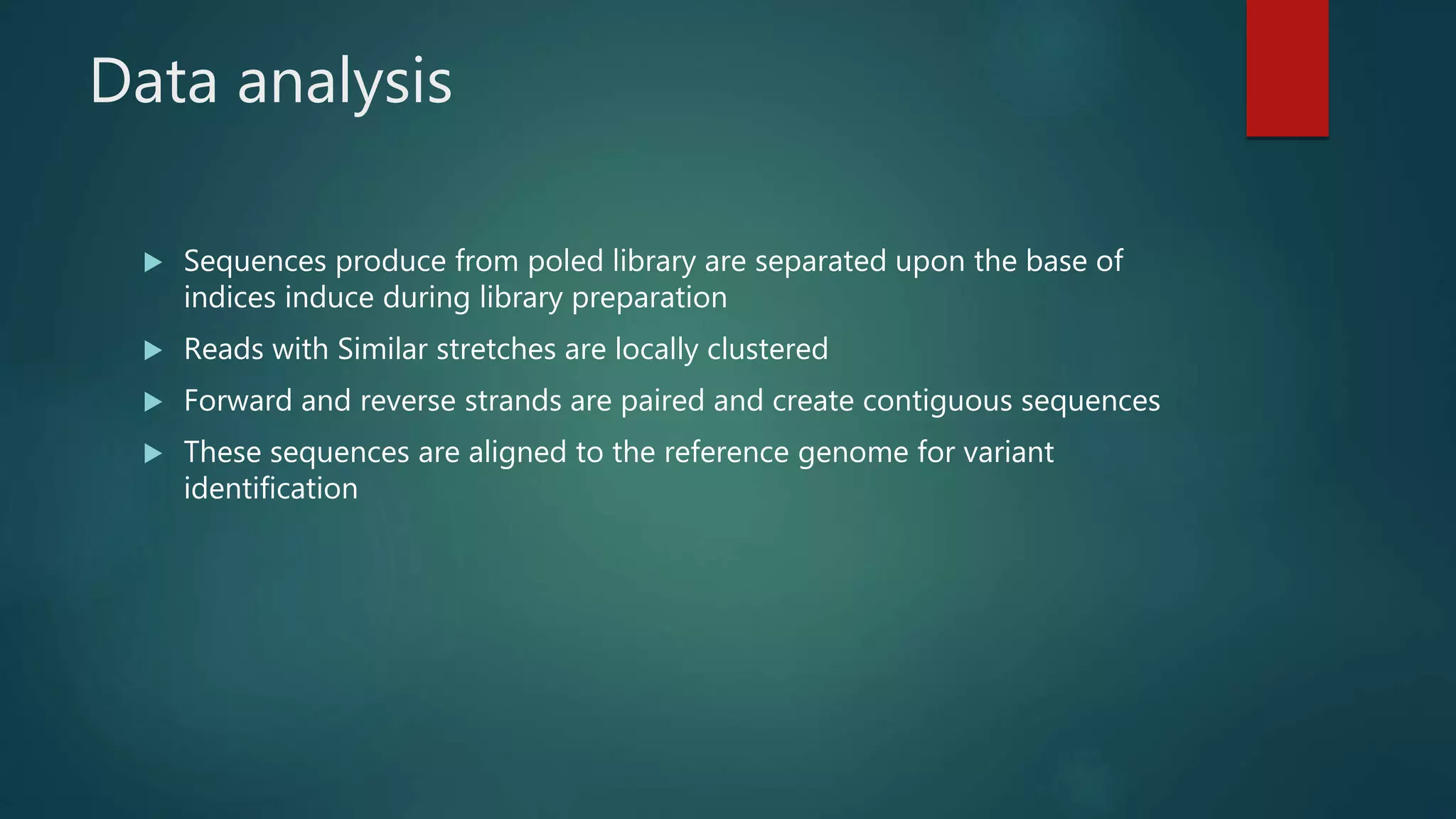 Data analysis

▶ Sequences produce from poled library are separated upon the base of indices induce during library preparation

▶ Reads with Similar stretches are locally clustered

▶ Forward and reverse strands are paired and create contiguous sequences

▶ These sequences are aligned to the reference genome for variant identification